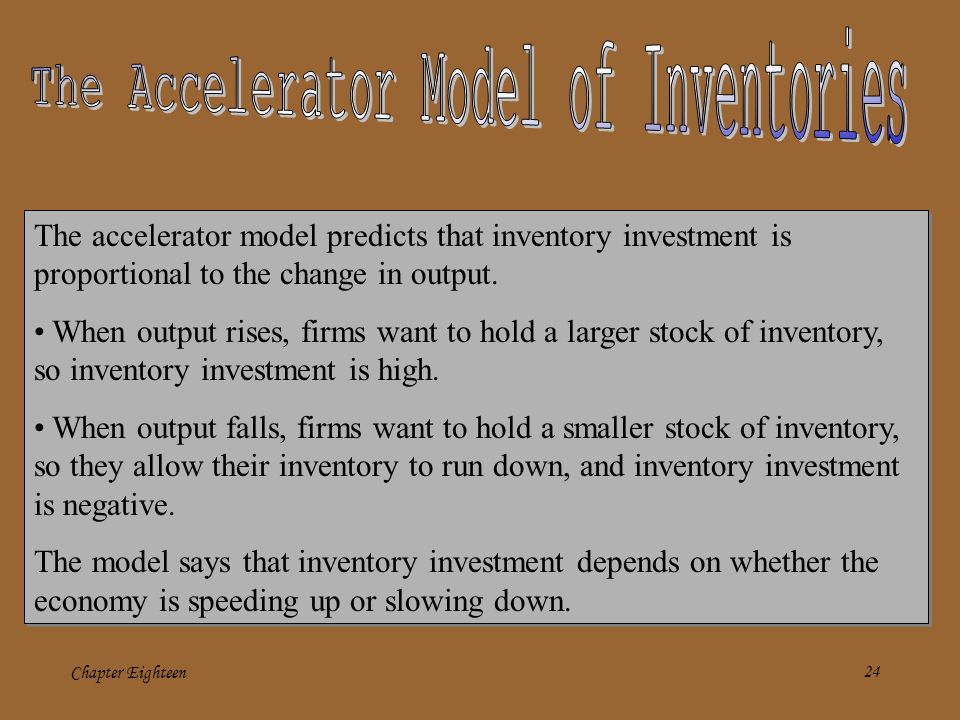 The Accelerator Model of Inventories

The accelerator model predicts that inventory investment is proportional to the change in output.

• When output rises, firms want to hold a larger stock of inventory, so inventory investment is high.

• When output falls, firms want to hold a smaller stock of inventory, so they allow their inventory to run down, and inventory investment is negative.

The model says that inventory investment depends on whether the economy is speeding up or slowing down.

Chapter Eighteen

24